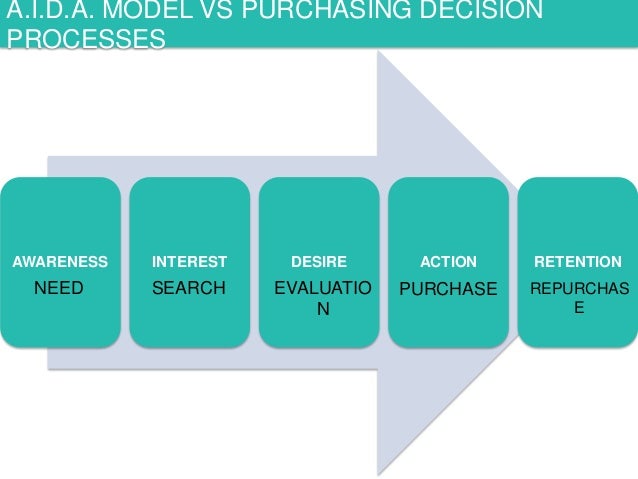 A.I.D.A. MODEL VS PURCHASING DECISION PROCESSES

AWARENESS
NEED

INTEREST
SEARCH

DESIRE
EVALUATION

ACTION
PURCHASE

RETENTION
REPURCHASE